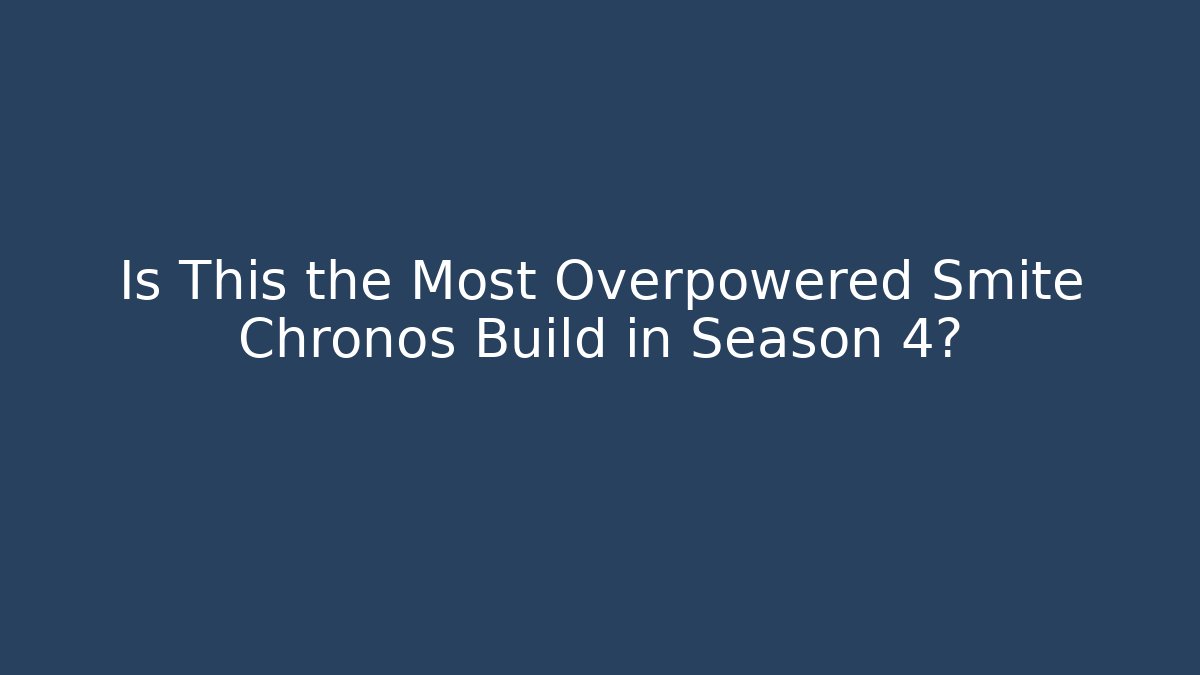 Is This the Most Overpowered Smite Chronos Build in Season 4?